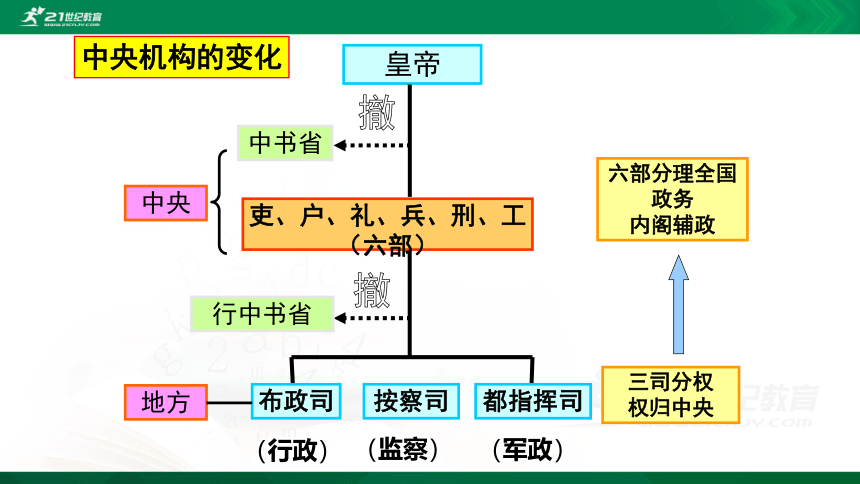 21世纪教育

中央机构的变化

皇帝

撤

中书省

中央

吏、户、礼、兵、刑、工（六部）

撤

行中书省

地方

布政司

按察司

都指挥司

（行政）

（监察）

（军政）

六部分理全国政务
内阁辅政

三司分权
权归中央